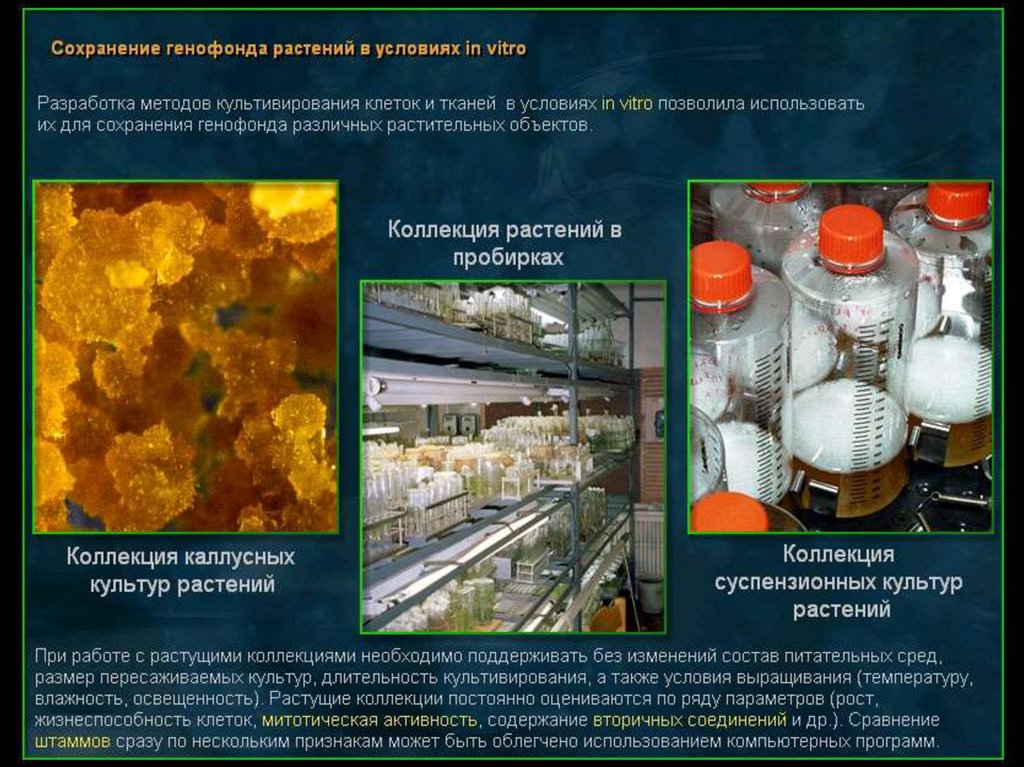 Сохранение генофонда растений в условиях in vitro

Разработка методов культивирования клеток и тканей в условиях in vitro позволила использовать их для сохранения генофонда различных растительных объектов.

Коллекция растений в пробирках

Коллекция каллусных культур растений

Коллекция суспензионных культур растений

При работе с растущими коллекциями необходимо поддерживать без изменений состав питательных сред, размер пересаживаемых культур, длительность культивирования, а также условия выращивания (температуру, влажность, освещенность). Растущие коллекции постоянно оцениваются по ряду параметров (рост, жизнеспособность клеток, митотическая активность, содержание вторичных соединений и др.). Сравнение штаммов сразу по нескольким признакам может быть облегчено использованием компьютерных программ.